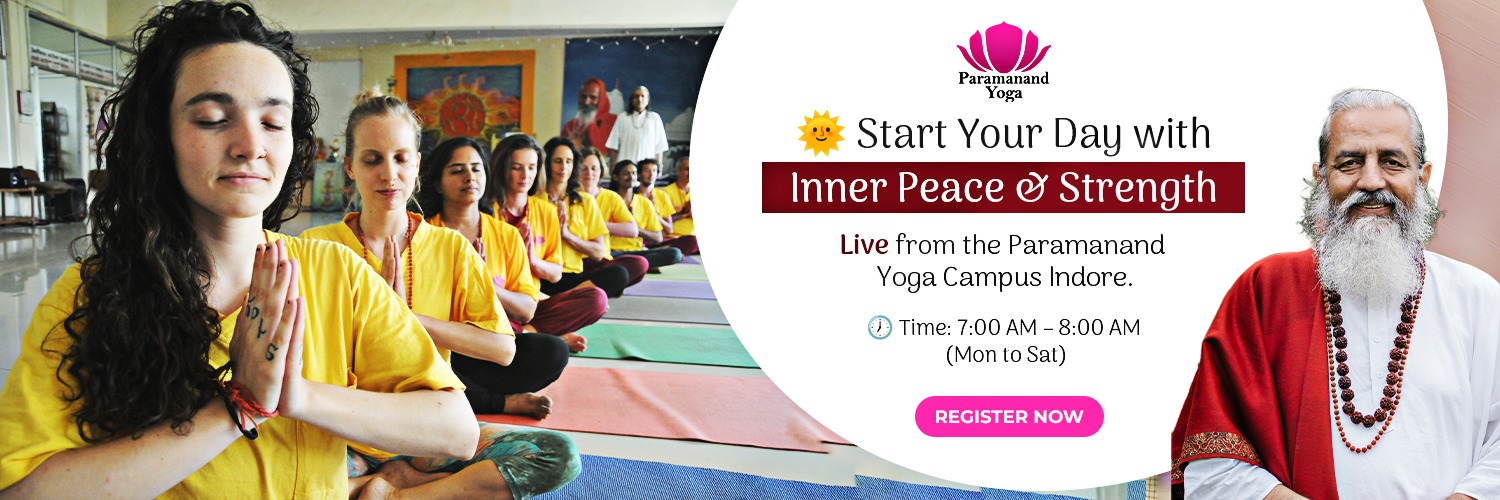 Paramanand Yoga

🌞 Start Your Day with

Inner Peace & Strength

Live from the Paramanand Yoga Campus Indore.

🕖 Time: 7:00 AM – 8:00 AM (Mon to Sat)

REGISTER NOW